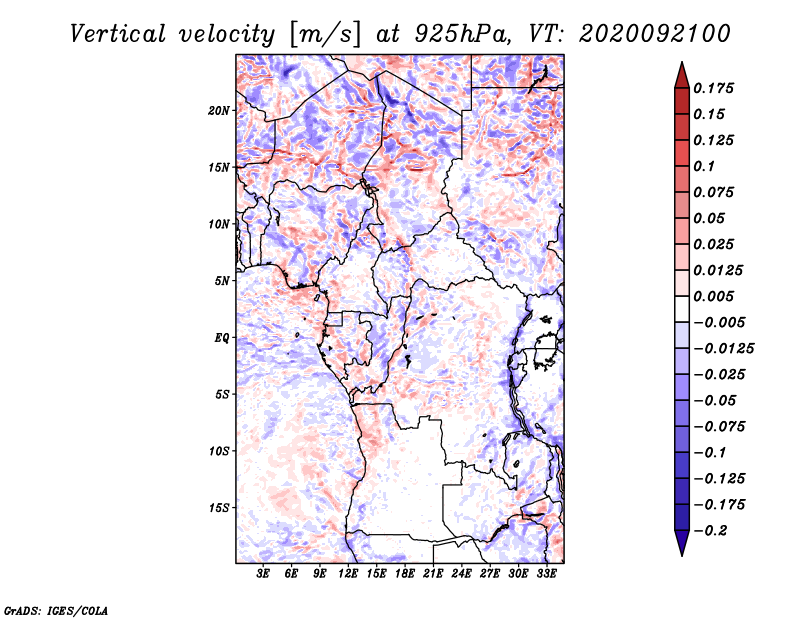 Vertical velocity [m/s] at 925hPa, VT: 2020092100

20N
15N
10N
5N
EQ
5S
10S
15S

3E 6E 9E 12E 15E 18E 21E 24E 27E 30E 33E

0.175
0.15
0.125
0.1
0.075
0.05
0.025
0.0125
0.005
−0.005
−0.0125
−0.025
−0.05
−0.075
−0.1
−0.125
−0.175
−0.2

GrADS: IGES/COLA